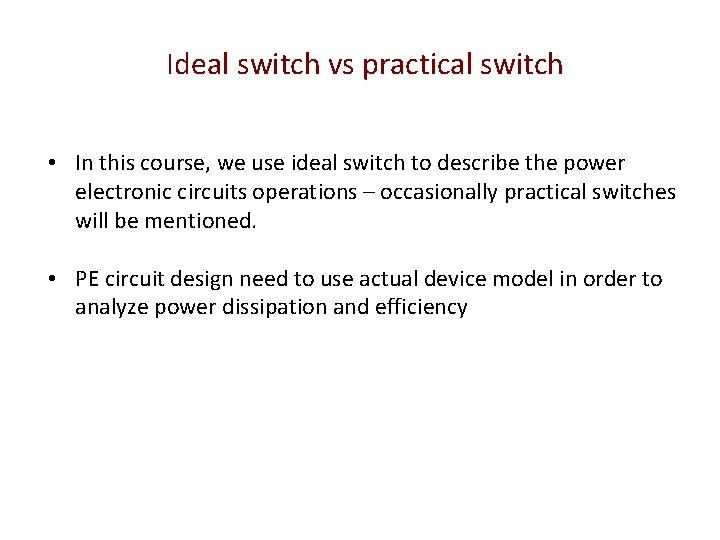 Ideal switch vs practical switch

• In this course, we use ideal switch to describe the power electronic circuits operations – occasionally practical switches will be mentioned.

• PE circuit design need to use actual device model in order to analyze power dissipation and efficiency